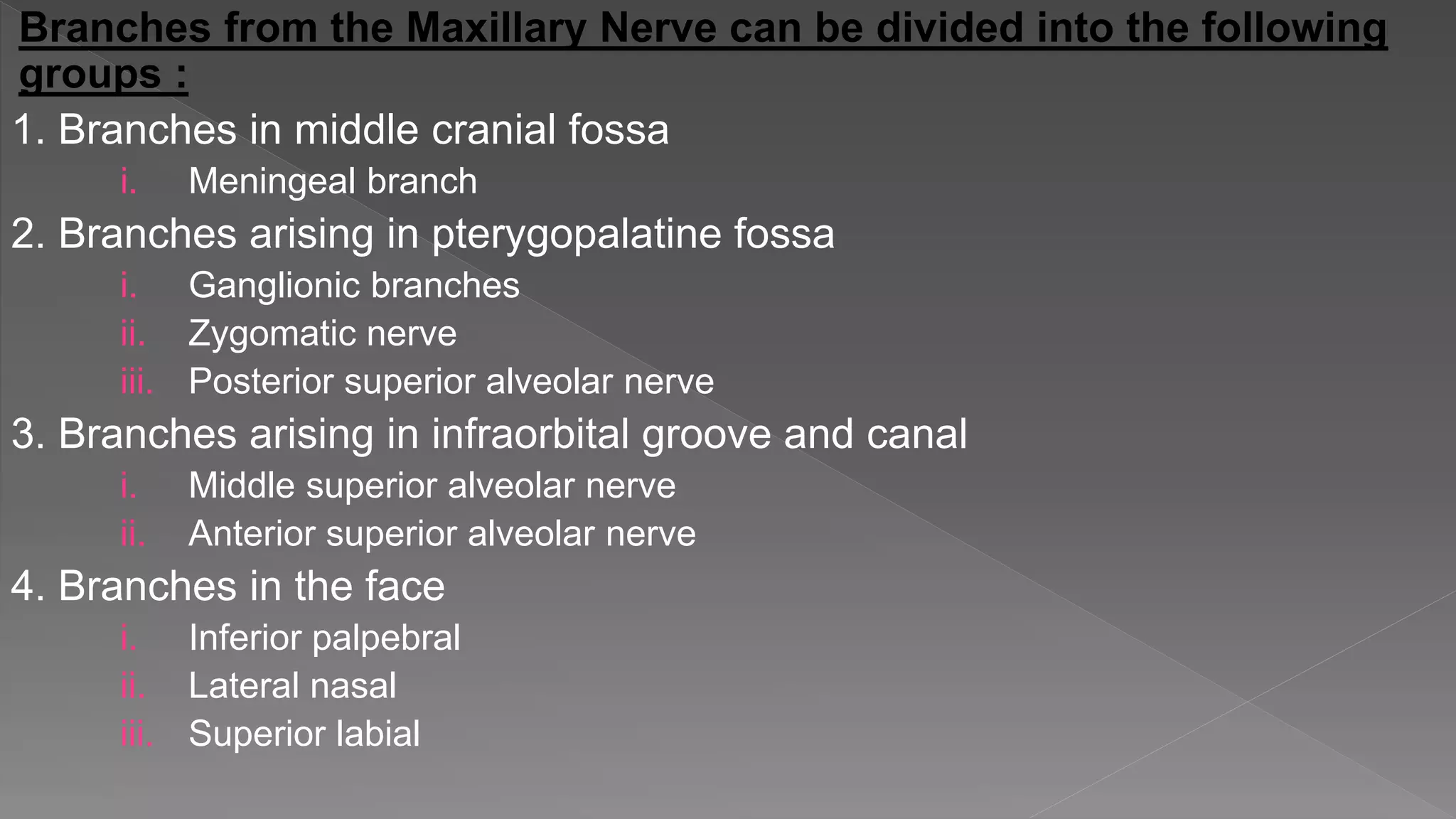 Branches from the Maxillary Nerve can be divided into the following groups :

1. Branches in middle cranial fossa
i. Meningeal branch
2. Branches arising in pterygopalatine fossa
i. Ganglionic branches
ii. Zygomatic nerve
iii. Posterior superior alveolar nerve
3. Branches arising in infraorbital groove and canal
i. Middle superior alveolar nerve
ii. Anterior superior alveolar nerve
4. Branches in the face
i. Inferior palpebral
ii. Lateral nasal
iii. Superior labial